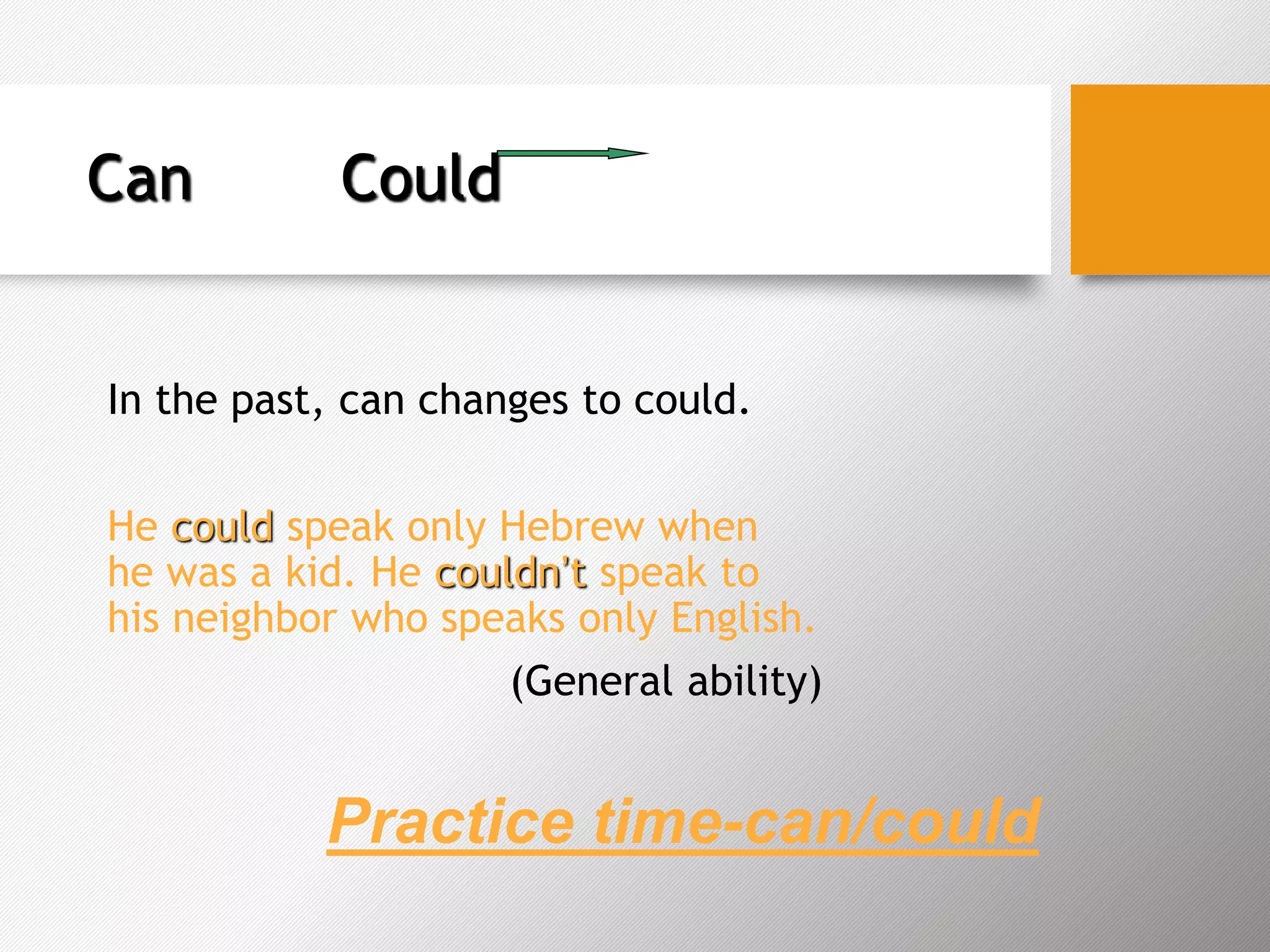 Can Could

In the past, can changes to could.

He could speak only Hebrew when he was a kid. He couldn't speak to his neighbor who speaks only English.

(General ability)

Practice time-can/could